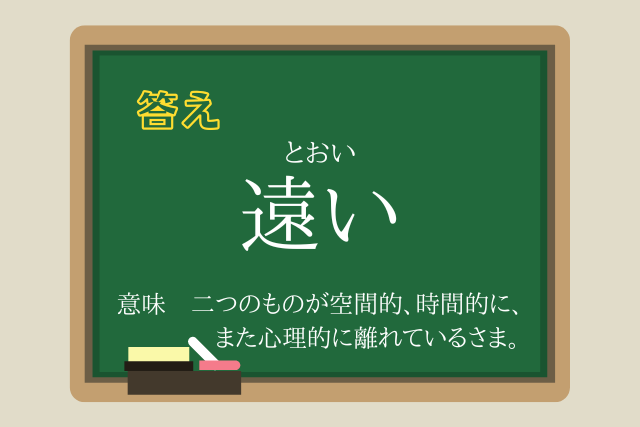 答え

とおい
遠い

意味　二つのものが空間的、時間的に、また心理的に離れているさま。